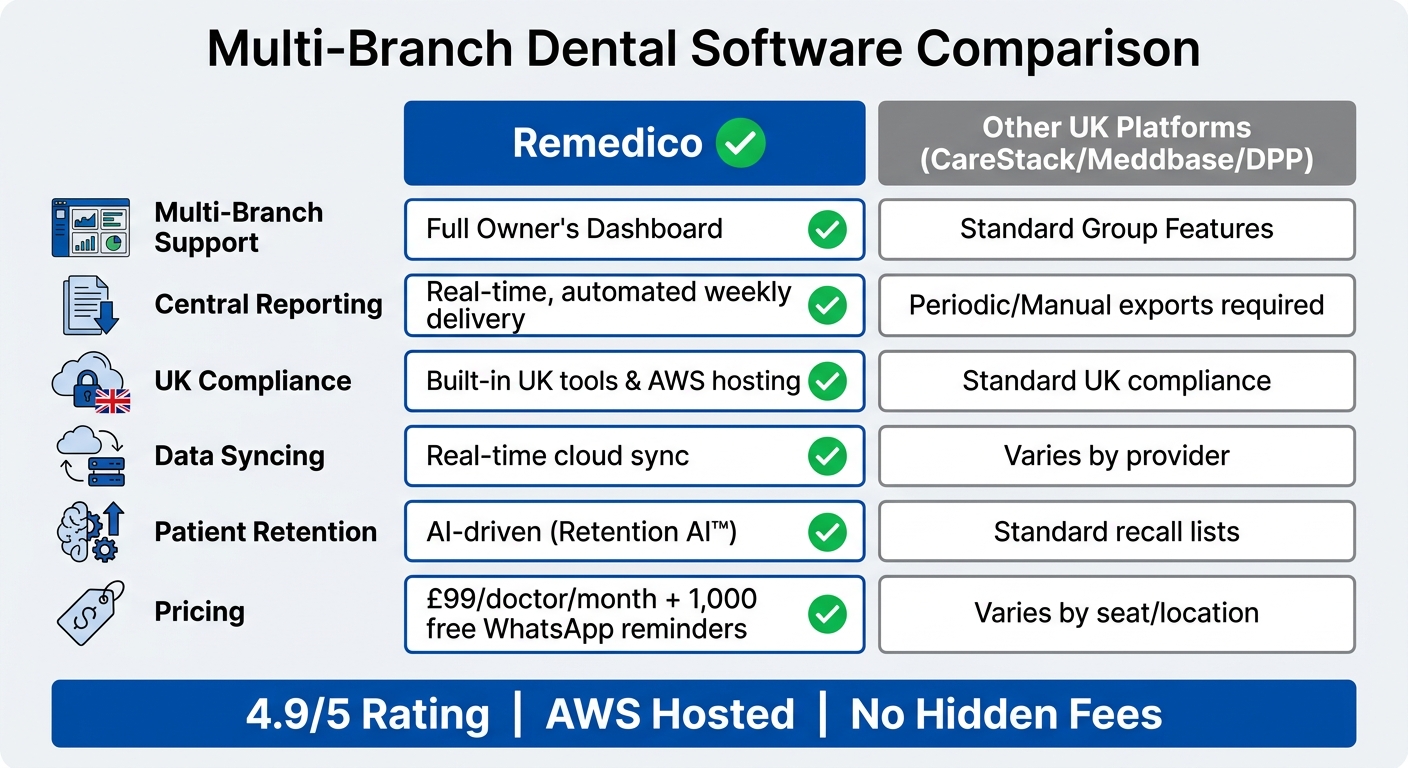 Multi-Branch Dental Software Comparison

| | Remedico | Other UK Platforms (CareStack/Meddbase/DPP) |
|---|---|---|
| Multi-Branch Support | Full Owner's Dashboard | Standard Group Features |
| Central Reporting | Real-time, automated weekly delivery | Periodic/Manual exports required |
| UK Compliance | Built-in UK tools & AWS hosting | Standard UK compliance |
| Data Syncing | Real-time cloud sync | Varies by provider |
| Patient Retention | AI-driven (Retention AI™) | Standard recall lists |
| Pricing | £99/doctor/month + 1,000 free WhatsApp reminders | Varies by seat/location |

4.9/5 Rating | AWS Hosted | No Hidden Fees